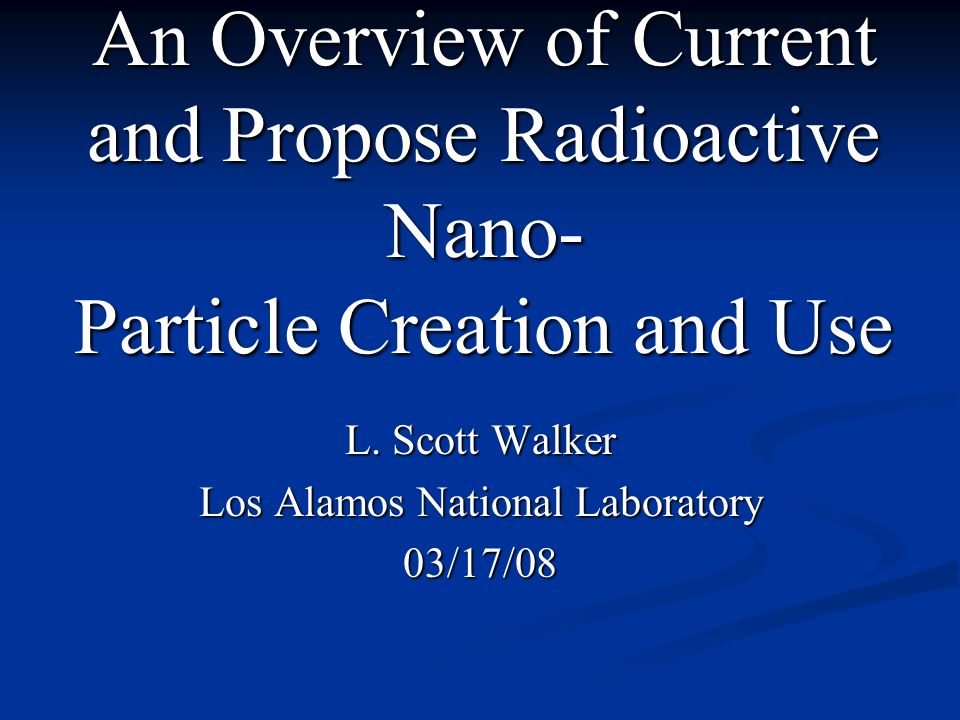 An Overview of Current and Propose Radioactive Nano-Particle Creation and Use

L. Scott Walker
Los Alamos National Laboratory
03/17/08